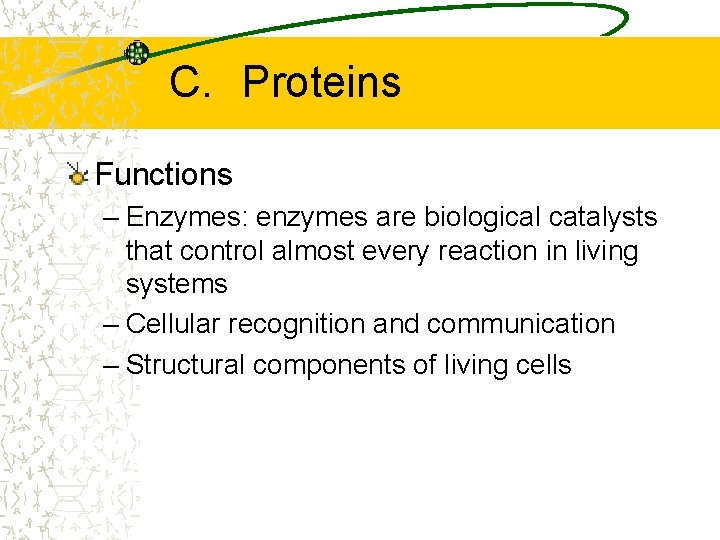 C. Proteins

Functions

– Enzymes: enzymes are biological catalysts that control almost every reaction in living systems

– Cellular recognition and communication

– Structural components of living cells